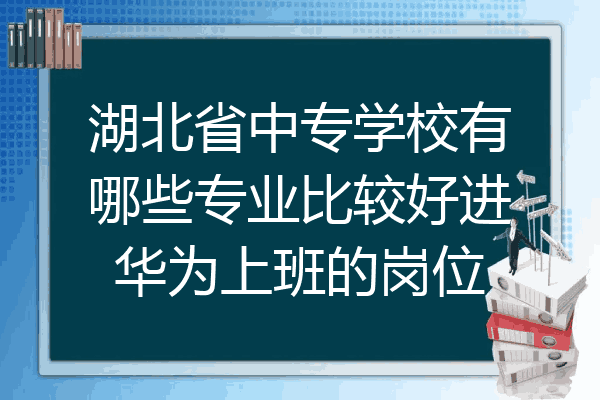 湖北省中专学校有哪些专业比较好进华为上班的岗位